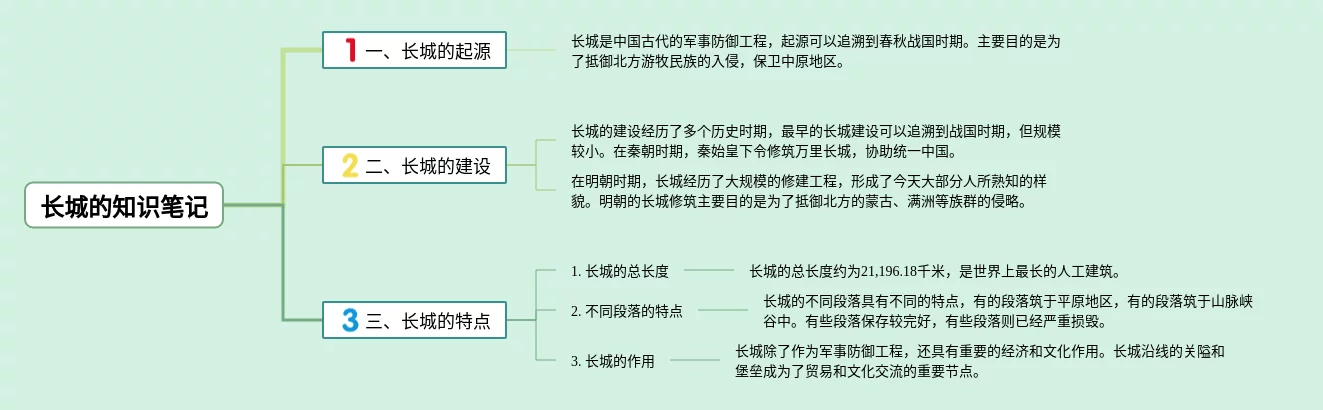 长城的知识笔记

1 一、长城的起源

长城是中国古代的军事防御工程，起源可以追溯到春秋战国时期。主要目的是为了抵御北方游牧民族的入侵，保卫中原地区。

2 二、长城的建设

长城的建设经历了多个历史时期，最早的长城建设可以追溯到战国时期，但规模较小。在秦朝时期，秦始皇下令修筑万里长城，协助统一中国。

在明朝时期，长城经历了大规模的修建工程，形成了今天大部分人所熟知的样貌。明朝的长城修筑主要目的是为了抵御北方的蒙古、满洲等族群的侵略。

3 三、长城的特点

1. 长城的总长度

长城的总长度约为21,196.18千米，是世界上最长的人工建筑。

2. 不同段落的特点

长城的不同段落具有不同的特点，有的段落筑于平原地区，有的段落筑于山脉峡谷中。有些段落保存较完好，有些段落则已经严重损毁。

3. 长城的作用

长城除了作为军事防御工程，还具有重要的经济和文化作用。长城沿线的关隘和堡垒成为了贸易和文化交流的重要节点。